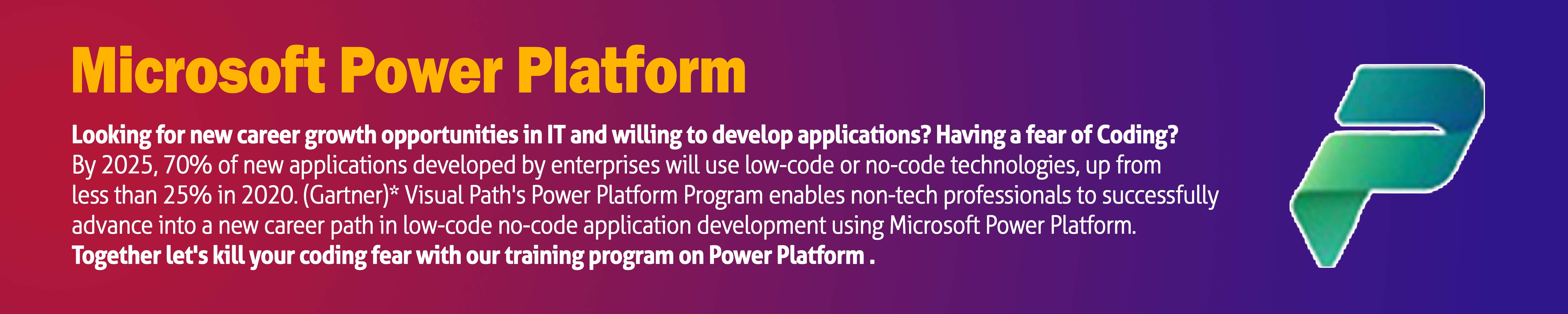 Microsoft Power Platform

Looking for new career growth opportunities in IT and willing to develop applications? Having a fear of Coding?
By 2025, 70% of new applications developed by enterprises will use low-code or no-code technologies, up from less than 25% in 2020. (Gartner)* Visual Path's Power Platform Program enables non-tech professionals to successfully advance into a new career path in low-code no-code application development using Microsoft Power Platform.
Together let's kill your coding fear with our training program on Power Platform .